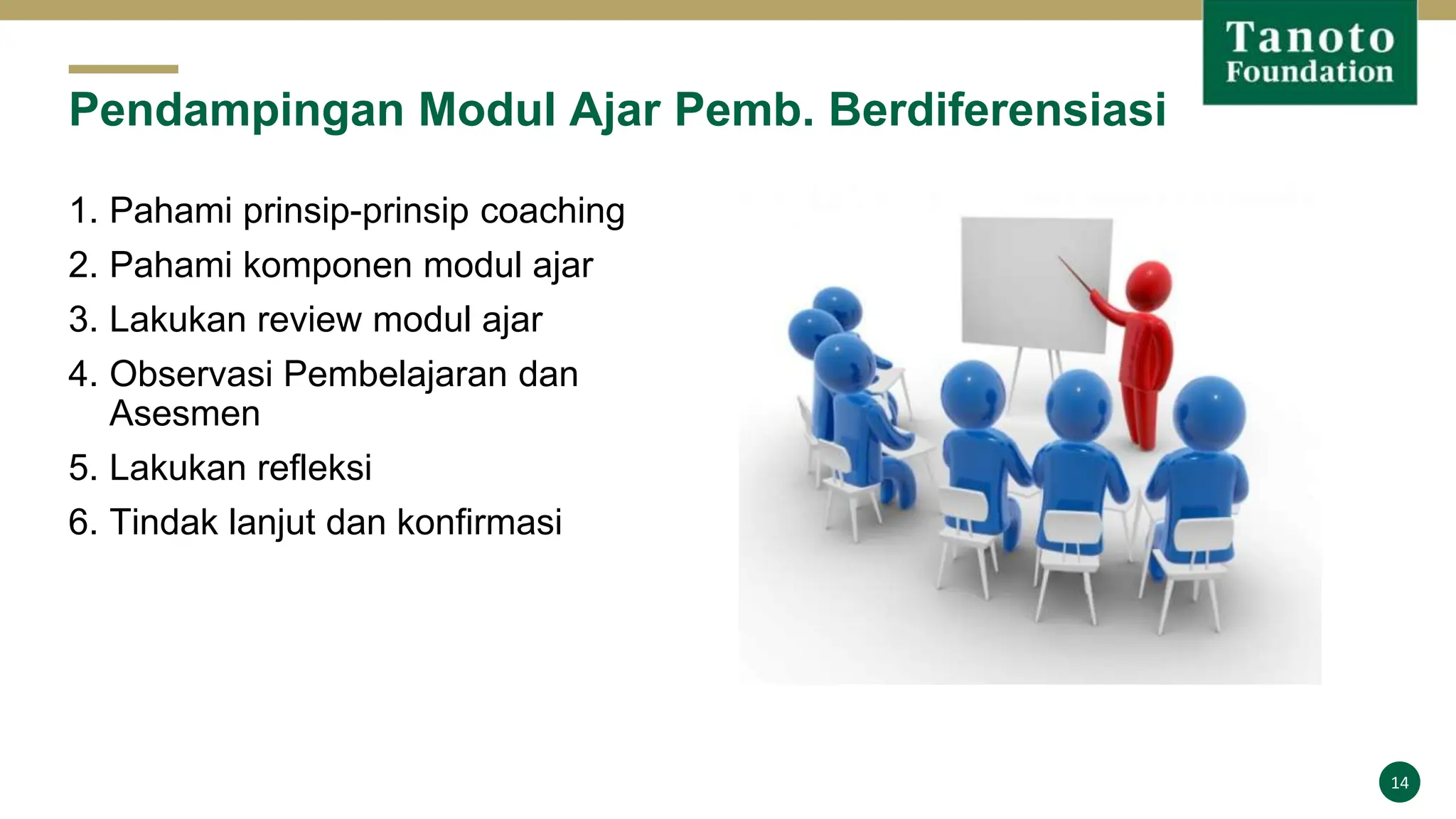 Tanoto Foundation

Pendampingan Modul Ajar Pemb. Berdiferensiasi

1. Pahami prinsip-prinsip coaching
2. Pahami komponen modul ajar
3. Lakukan review modul ajar
4. Observasi Pembelajaran dan Asesmen
5. Lakukan refleksi
6. Tindak lanjut dan konfirmasi

14